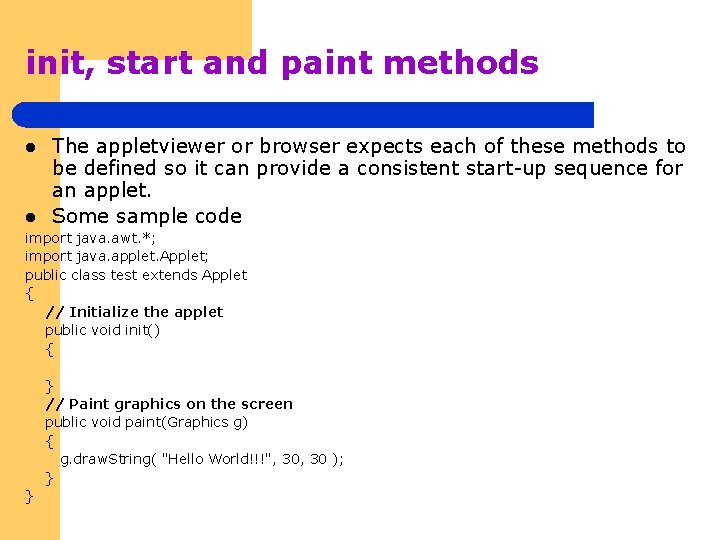 init, start and paint methods

● The appletviewer or browser expects each of these methods to be defined so it can provide a consistent start-up sequence for an applet.

● Some sample code

import java.awt.*;
import java.applet.Applet;
public class test extends Applet
{
// Initialize the applet
public void init()
{

}
// Paint graphics on the screen
public void paint(Graphics g)
{
g.drawString( "Hello World!!!", 30, 30 );
}
}